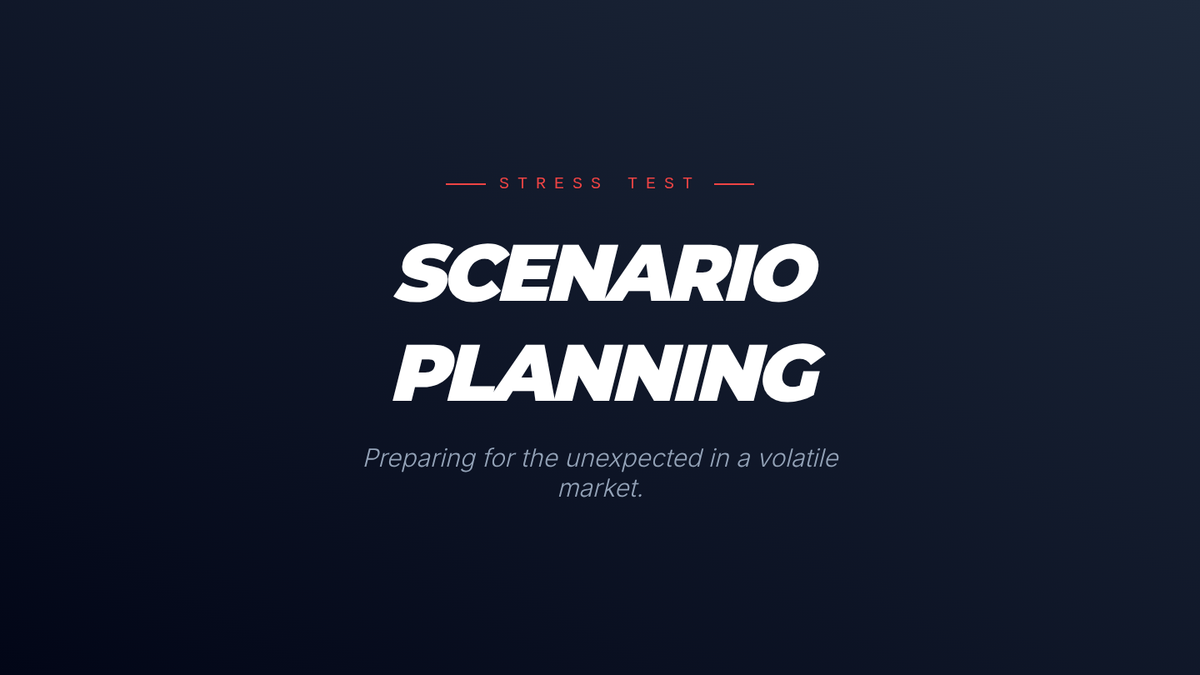 STRESS TEST

SCENARIO PLANNING

Preparing for the unexpected in a volatile market.